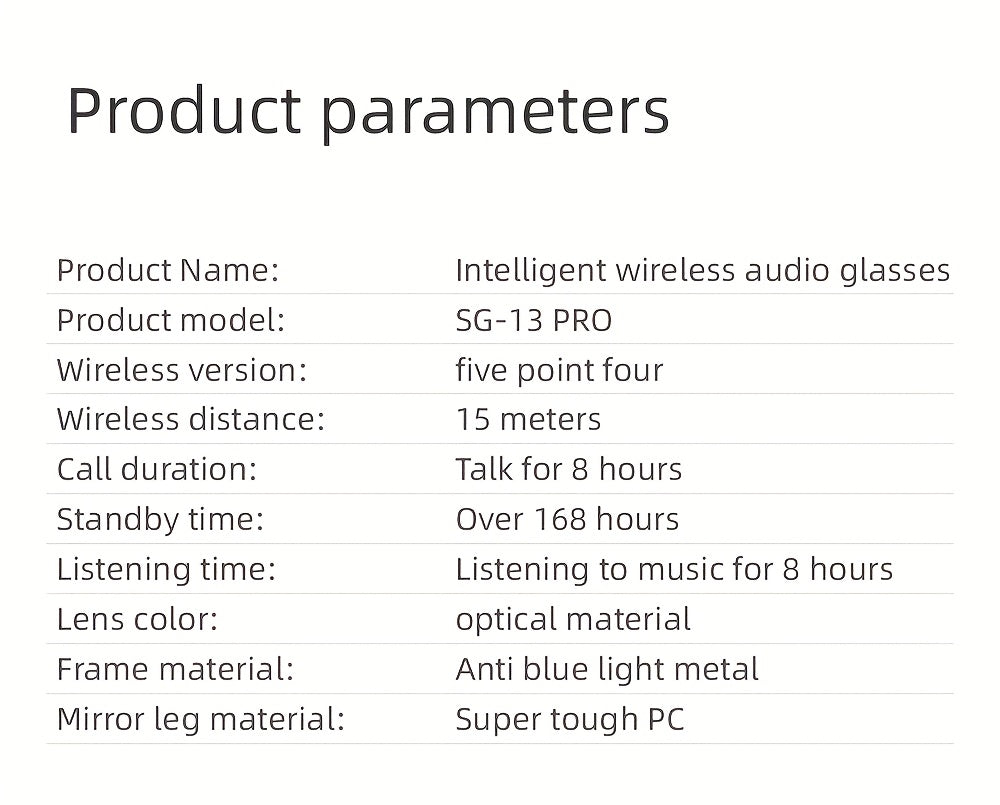 Product parameters

| Product Name: | Intelligent wireless audio glasses |
|---|---|
| Product model: | SG-13 PRO |
| Wireless version: | five point four |
| Wireless distance: | 15 meters |
| Call duration: | Talk for 8 hours |
| Standby time: | Over 168 hours |
| Listening time: | Listening to music for 8 hours |
| Lens color: | optical material |
| Frame material: | Anti blue light metal |
| Mirror leg material: | Super tough PC |